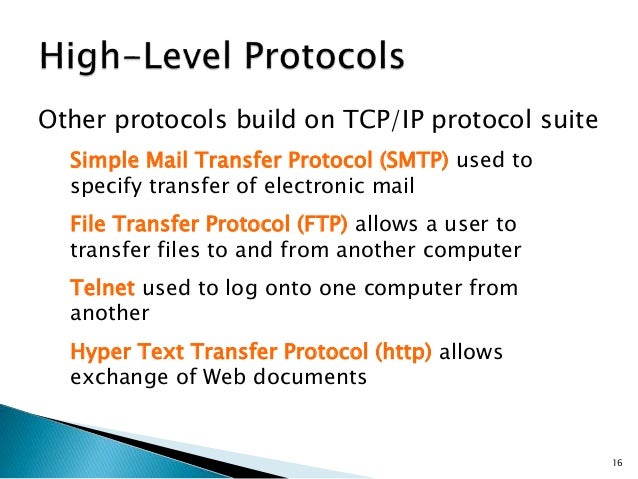 High-Level Protocols

Other protocols build on TCP/IP protocol suite

Simple Mail Transfer Protocol (SMTP) used to specify transfer of electronic mail

File Transfer Protocol (FTP) allows a user to transfer files to and from another computer

Telnet used to log onto one computer from another

Hyper Text Transfer Protocol (http) allows exchange of Web documents

16